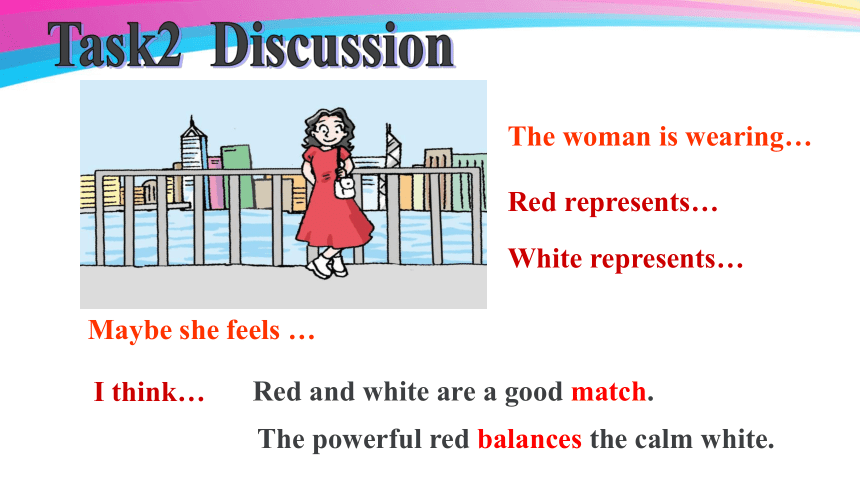 Task2 Discussion

The woman is wearing…

Red represents…

White represents…

Maybe she feels …

I think… Red and white are a good match.

The powerful red balances the calm white.